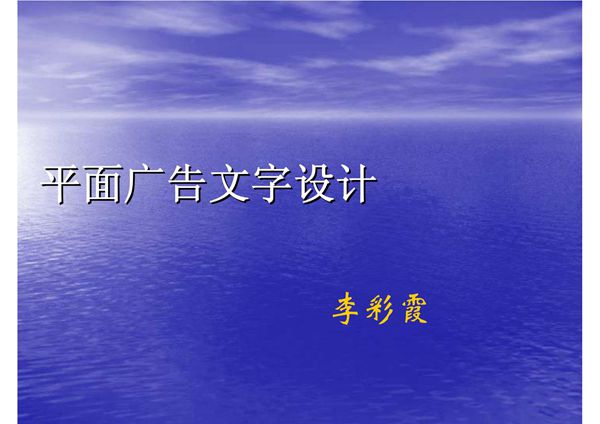 平面广告文字设计

李彩霞